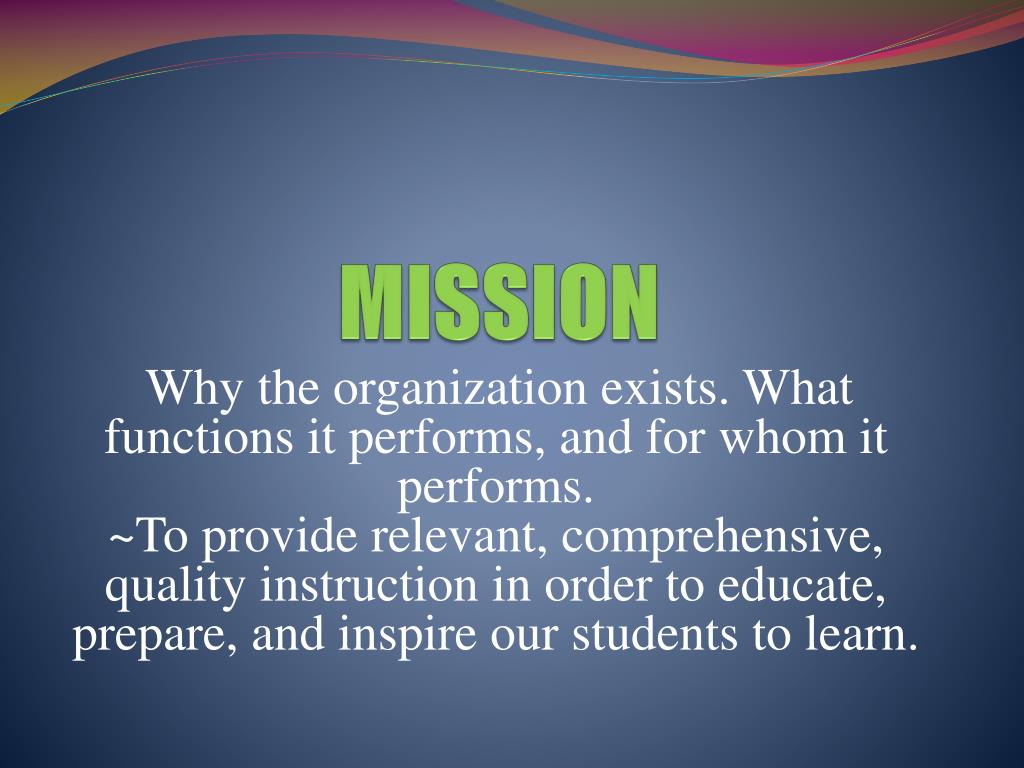 MISSION

Why the organization exists. What functions it performs, and for whom it performs.
~To provide relevant, comprehensive, quality instruction in order to educate, prepare, and inspire our students to learn.